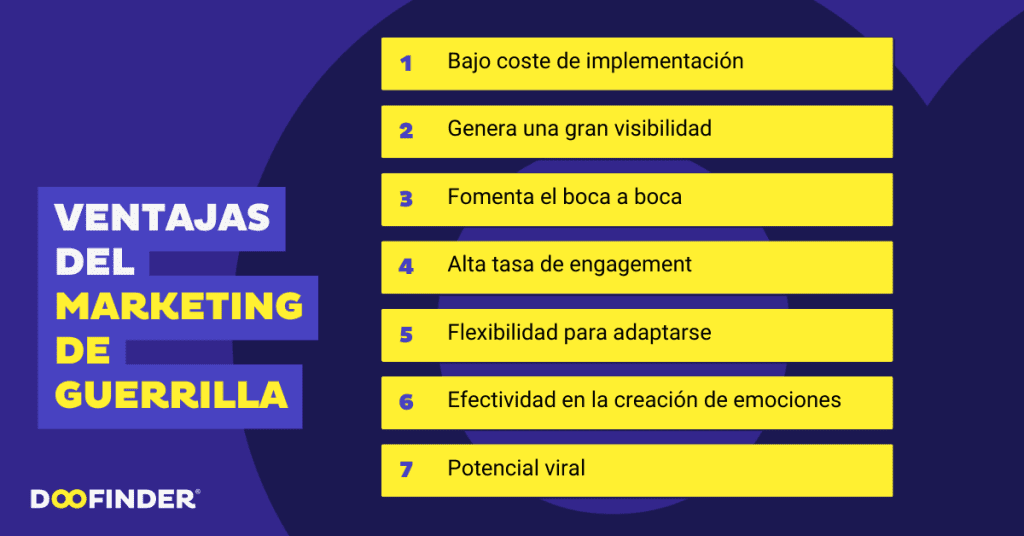 VENTAJAS DEL MARKETING DE GUERRILLA

1 Bajo coste de implementación

2 Genera una gran visibilidad

3 Fomenta el boca a boca

4 Alta tasa de engagement

5 Flexibilidad para adaptarse

6 Efectividad en la creación de emociones

7 Potencial viral

DOOFINDER®